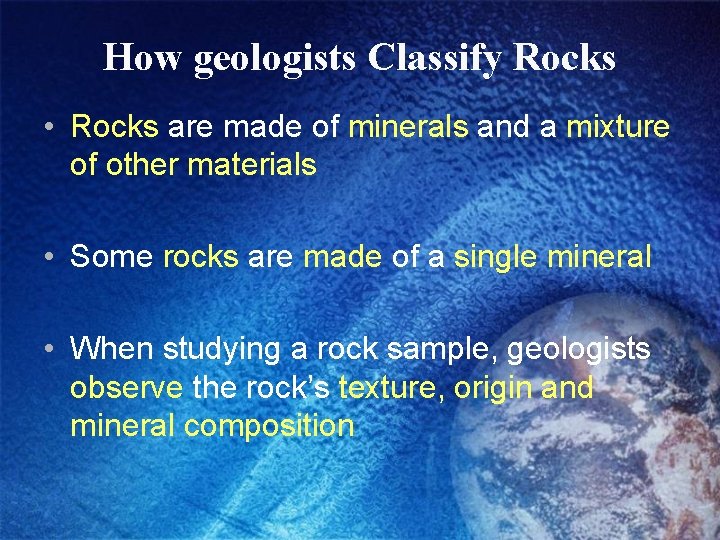 How geologists Classify Rocks

• Rocks are made of minerals and a mixture of other materials

• Some rocks are made of a single mineral

• When studying a rock sample, geologists observe the rock's texture, origin and mineral composition